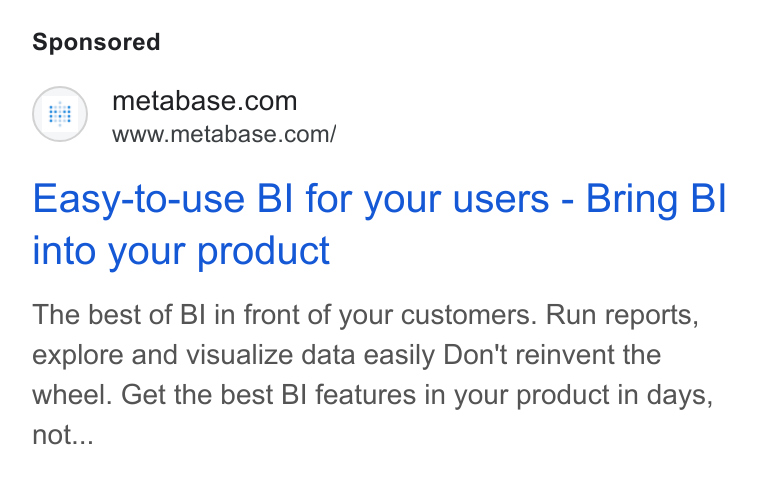 Sponsored

metabase.com
www.metabase.com/

Easy-to-use BI for your users - Bring BI into your product

The best of BI in front of your customers. Run reports, explore and visualize data easily Don't reinvent the wheel. Get the best BI features in your product in days, not...